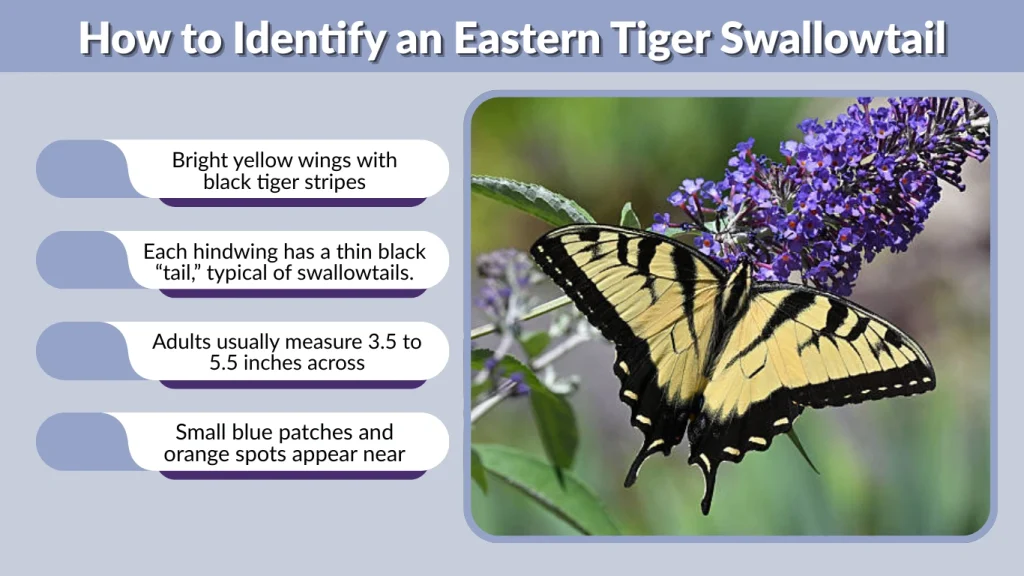 How to Identify an Eastern Tiger Swallowtail

Bright yellow wings with black tiger stripes

Each hindwing has a thin black "tail," typical of swallowtails.

Adults usually measure 3.5 to 5.5 inches across

Small blue patches and orange spots appear near